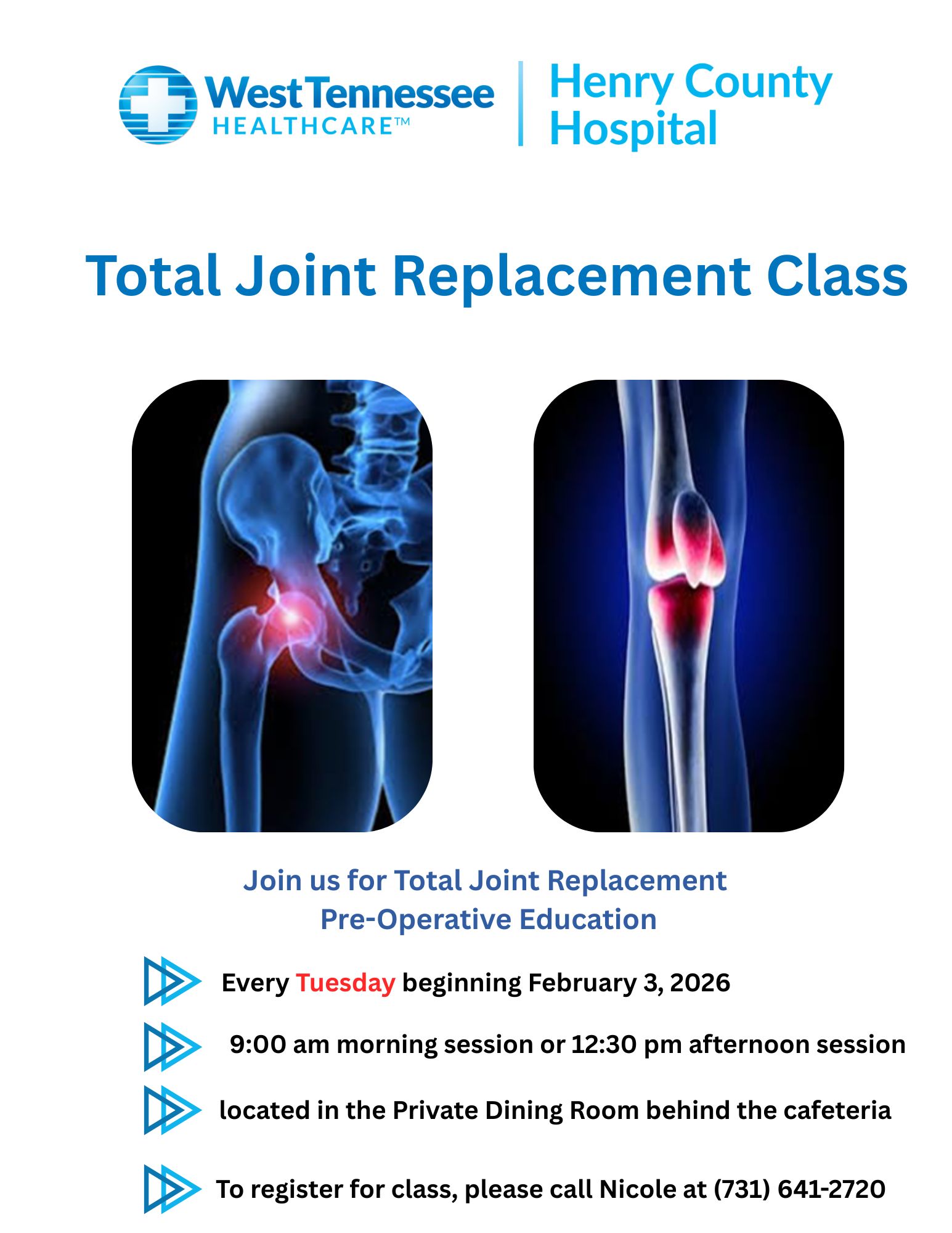 West Tennessee HEALTHCARE™

Henry County Hospital

Total Joint Replacement Class

Join us for Total Joint Replacement Pre-Operative Education

Every Tuesday beginning February 3, 2026

9:00 am morning session or 12:30 pm afternoon session

located in the Private Dining Room behind the cafeteria

To register for class, please call Nicole at (731) 641-2720